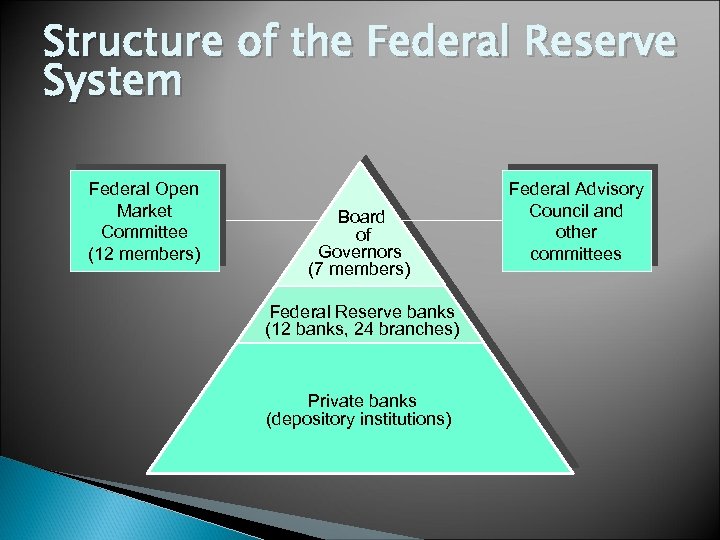 Structure of the Federal Reserve System

Federal Open Market Committee (12 members)

Board of Governors (7 members)

Federal Advisory Council and other committees

Federal Reserve banks (12 banks, 24 branches)

Private banks (depository institutions)